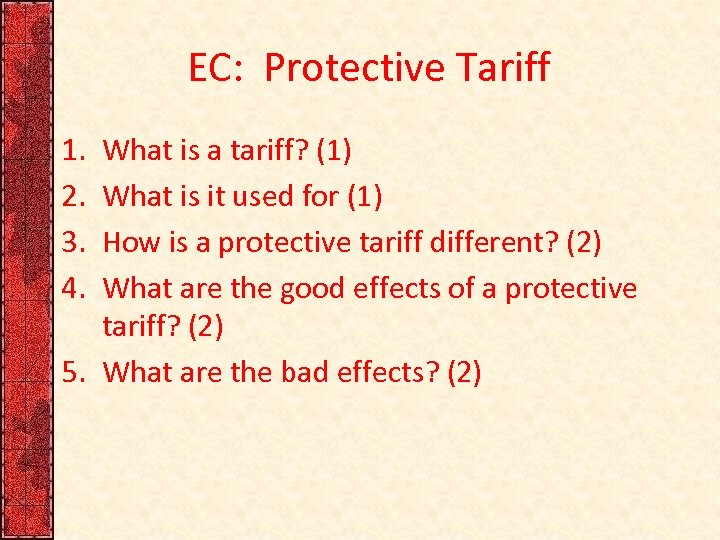 EC: Protective Tariff

1. What is a tariff? (1)
2. What is it used for (1)
3. How is a protective tariff different? (2)
4. What are the good effects of a protective tariff? (2)
5. What are the bad effects? (2)